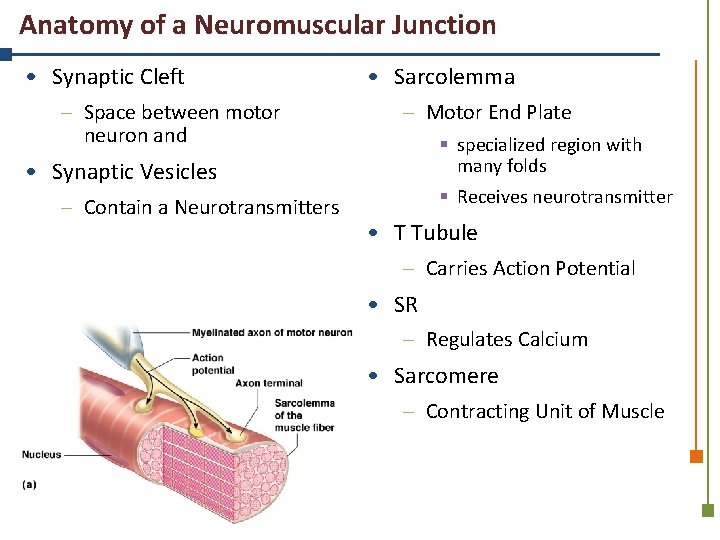 Anatomy of a Neuromuscular Junction

• Synaptic Cleft
– Space between motor neuron and
• Synaptic Vesicles
– Contain a Neurotransmitters

Myelinated axon of motor neuron
Action potential
Axon terminal
Sarcolemma of the muscle fiber
Nucleus
(a)

• Sarcolemma
– Motor End Plate
▪ specialized region with many folds
▪ Receives neurotransmitter
• T Tubule
– Carries Action Potential
• SR
– Regulates Calcium
• Sarcomere
– Contracting Unit of Muscle